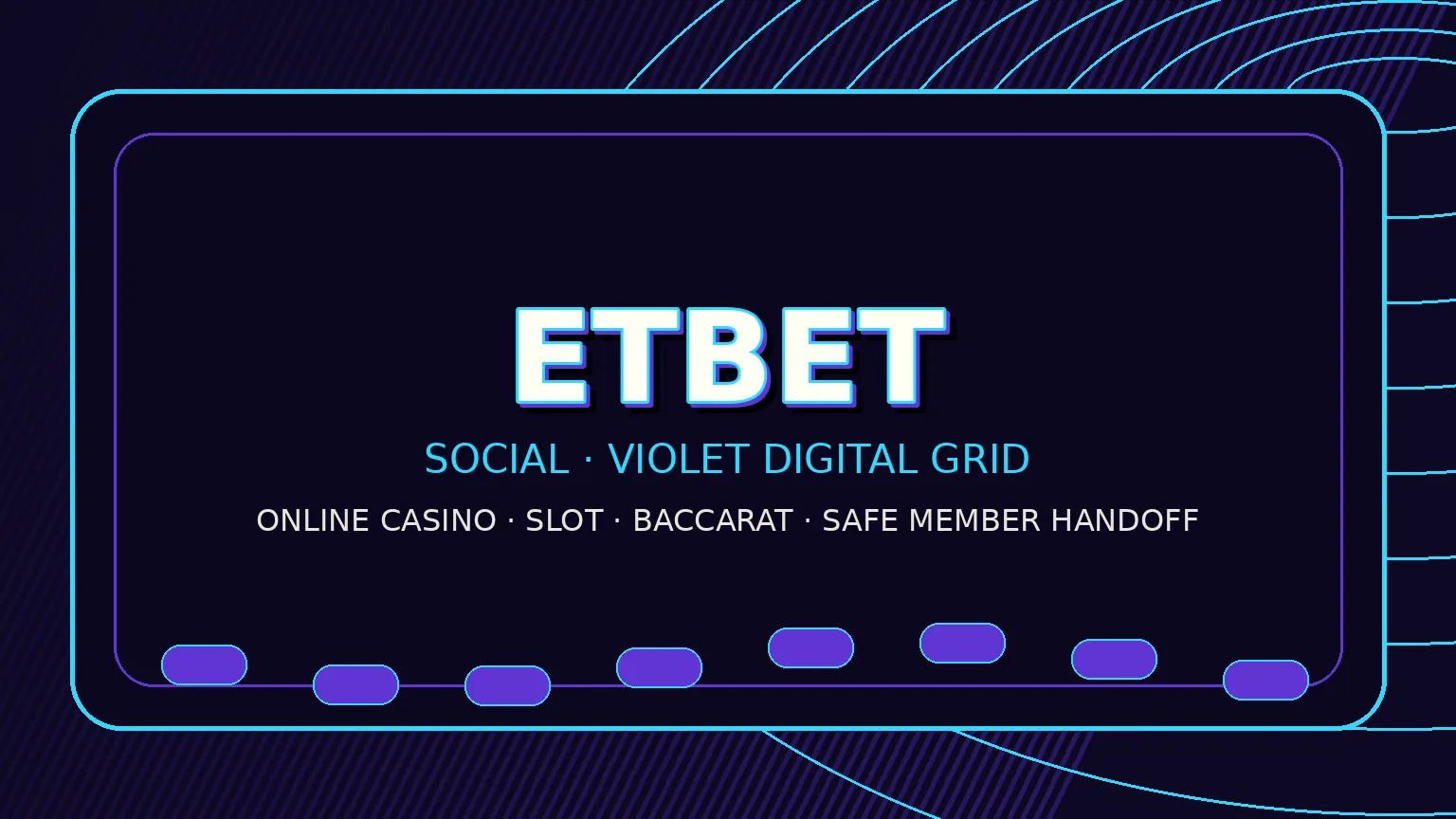 ETBET

SOCIAL · VIOLET DIGITAL GRID

ONLINE CASINO · SLOT · BACCARAT · SAFE MEMBER HANDOFF